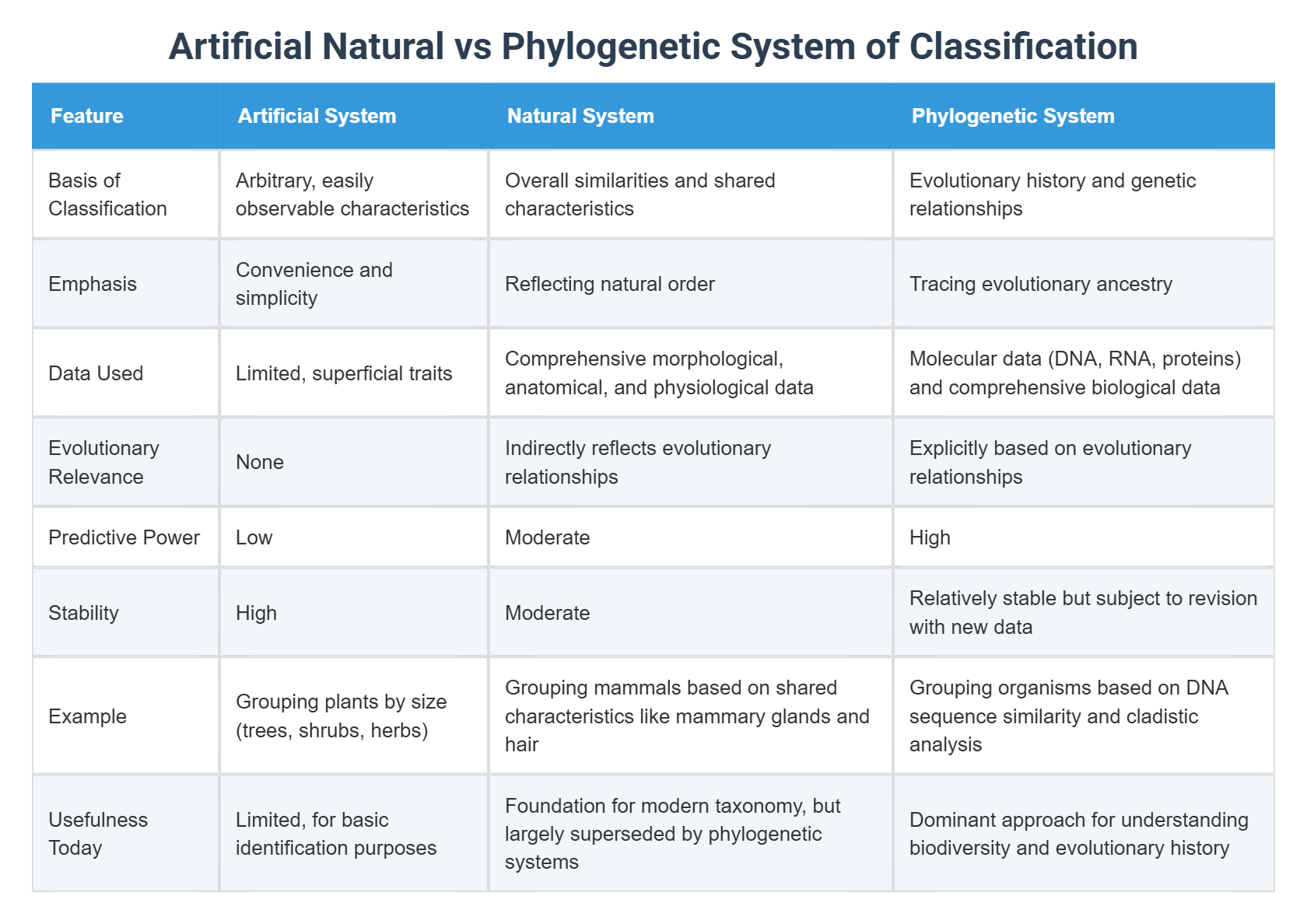 Artificial Natural vs Phylogenetic System of Classification

| Feature | Artificial System | Natural System | Phylogenetic System |
|---|---|---|---|
| Basis of Classification | Arbitrary, easily observable characteristics | Overall similarities and shared characteristics | Evolutionary history and genetic relationships |
| Emphasis | Convenience and simplicity | Reflecting natural order | Tracing evolutionary ancestry |
| Data Used | Limited, superficial traits | Comprehensive morphological, anatomical, and physiological data | Molecular data (DNA, RNA, proteins) and comprehensive biological data |
| Evolutionary Relevance | None | Indirectly reflects evolutionary relationships | Explicitly based on evolutionary relationships |
| Predictive Power | Low | Moderate | High |
| Stability | High | Moderate | Relatively stable but subject to revision with new data |
| Example | Grouping plants by size (trees, shrubs, herbs) | Grouping mammals based on shared characteristics like mammary glands and hair | Grouping organisms based on DNA sequence similarity and cladistic analysis |
| Usefulness Today | Limited, for basic identification purposes | Foundation for modern taxonomy, but largely superseded by phylogenetic systems | Dominant approach for understanding biodiversity and evolutionary history |